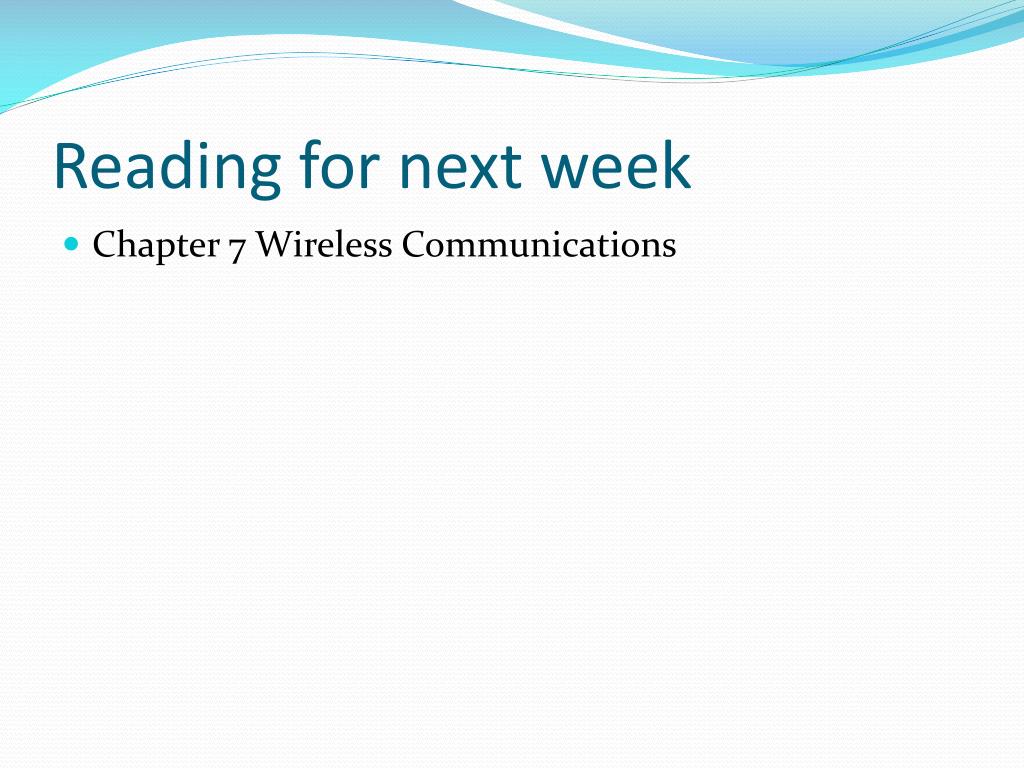 Reading for next week

Chapter 7 Wireless Communications